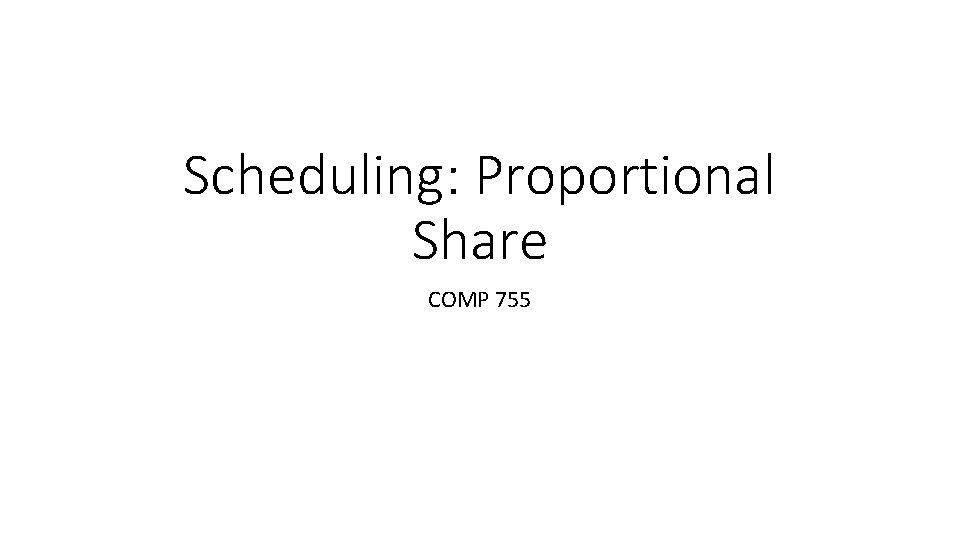 Scheduling: Proportional Share

COMP 755